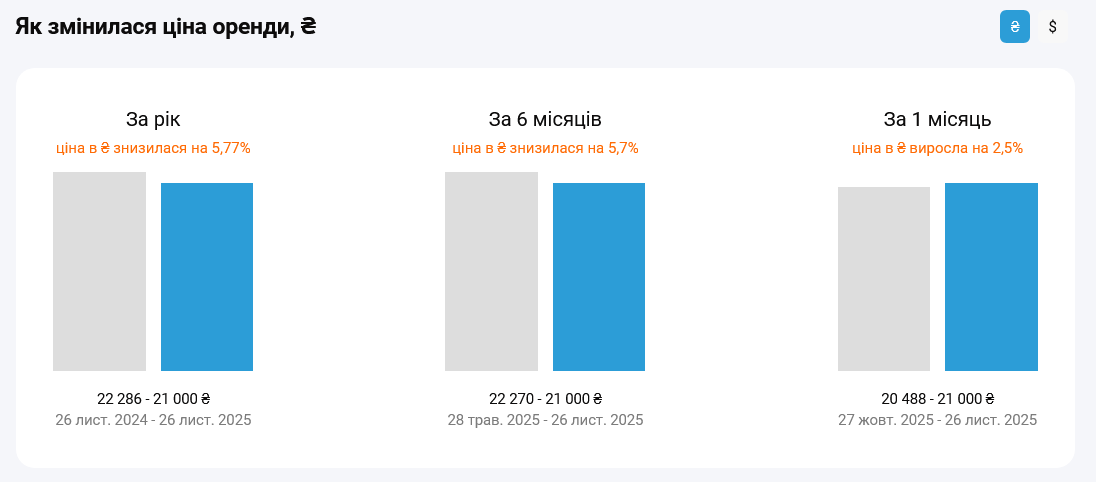 Як змінилася ціна оренди, ₴

₴ $

За рік
ціна в ₴ знизилася на 5,77%
22 286 - 21 000 ₴
26 лист. 2024 - 26 лист. 2025

За 6 місяців
ціна в ₴ знизилася на 5,7%
22 270 - 21 000 ₴
28 трав. 2025 - 26 лист. 2025

За 1 місяць
ціна в ₴ виросла на 2,5%
20 488 - 21 000 ₴
27 жовт. 2025 - 26 лист. 2025